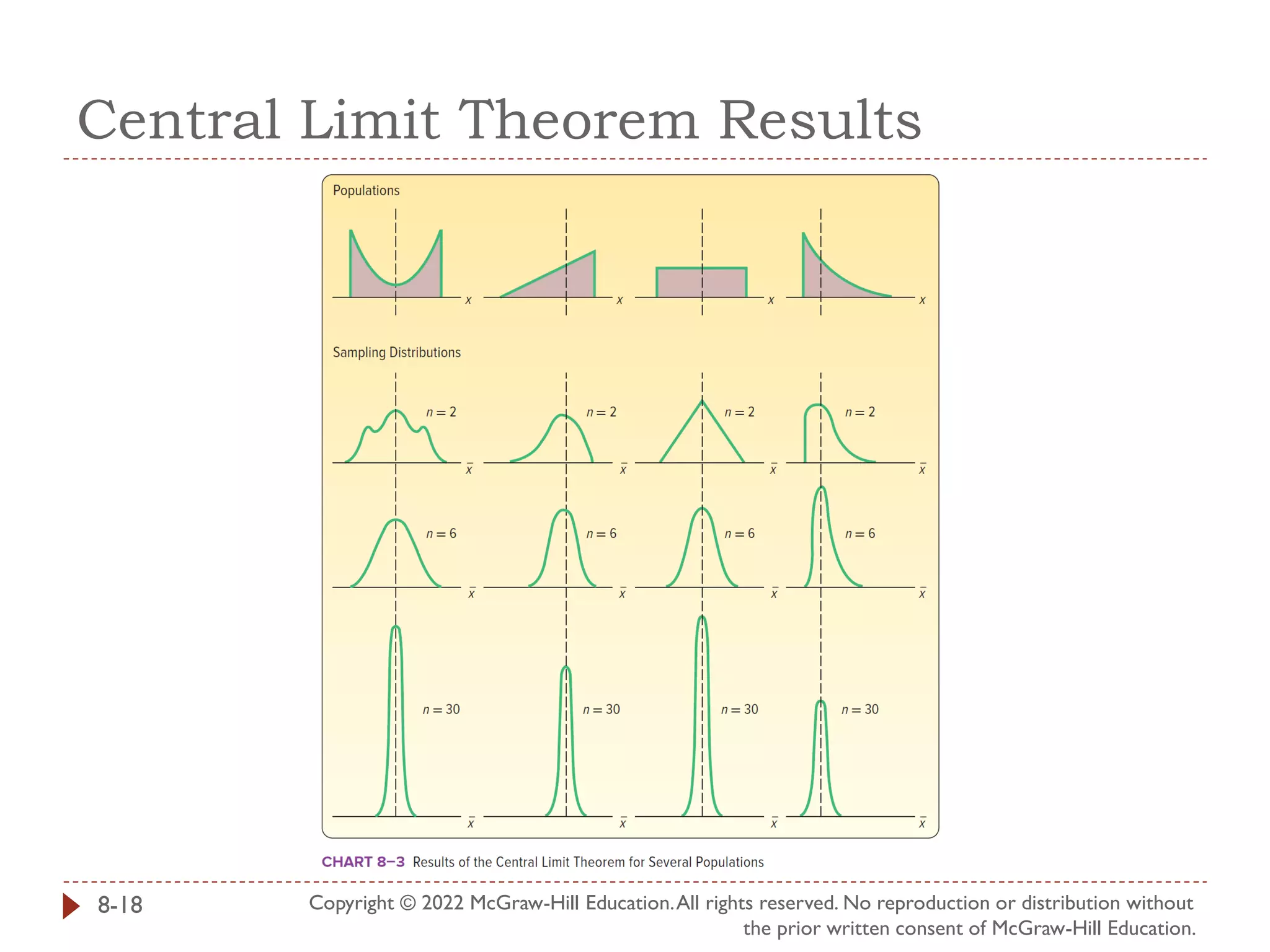 Central Limit Theorem Results

Populations

$x$ $x$ $x$ $x$

Sampling Distributions

$n = 2$ $n = 2$ $n = 2$ $n = 2$

$\bar{x}$ $\bar{x}$ $\bar{x}$ $\bar{x}$

$n = 6$ $n = 6$ $n = 6$ $n = 6$

$\bar{x}$ $\bar{x}$ $\bar{x}$ $\bar{x}$

$n = 30$ $n = 30$ $n = 30$ $n = 30$

$\bar{x}$ $\bar{x}$ $\bar{x}$ $\bar{x}$

CHART 8–3 Results of the Central Limit Theorem for Several Populations

8-18

Copyright © 2022 McGraw-Hill Education. All rights reserved. No reproduction or distribution without the prior written consent of McGraw-Hill Education.